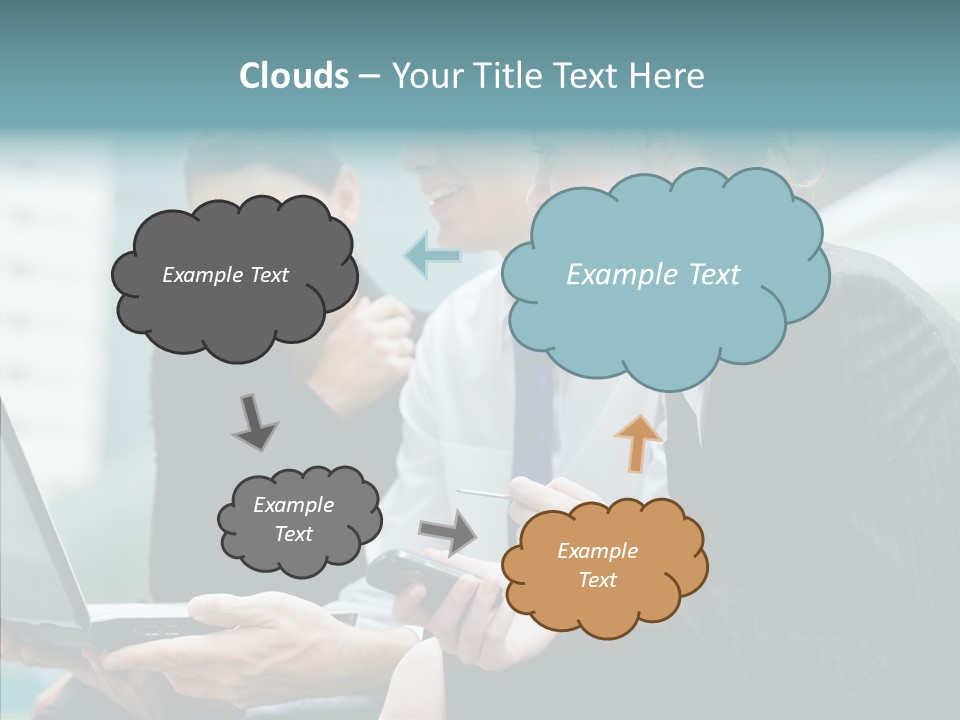 Clouds – Your Title Text Here

Example Text

Example Text

Example Text

Example Text